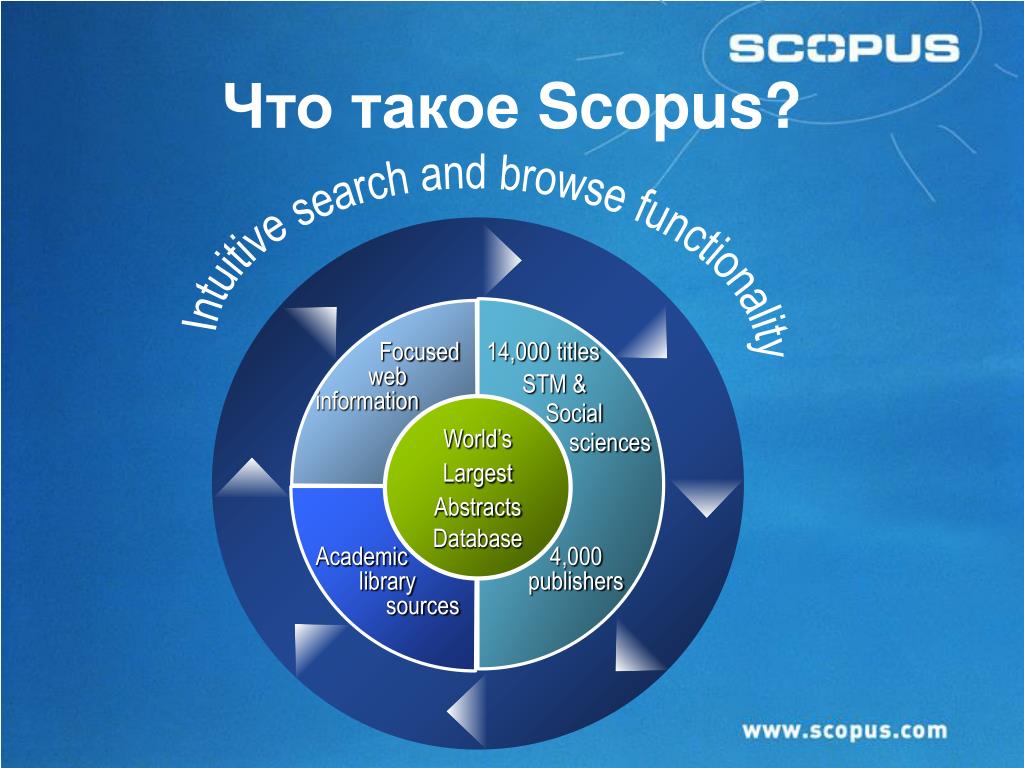 SCOPUS

Что такое Scopus?

Intuitive search and browse functionality

Focused web information

14,000 titles STM & Social sciences

World's Largest Abstracts Database

Academic library sources

4,000 publishers

www.scopus.com